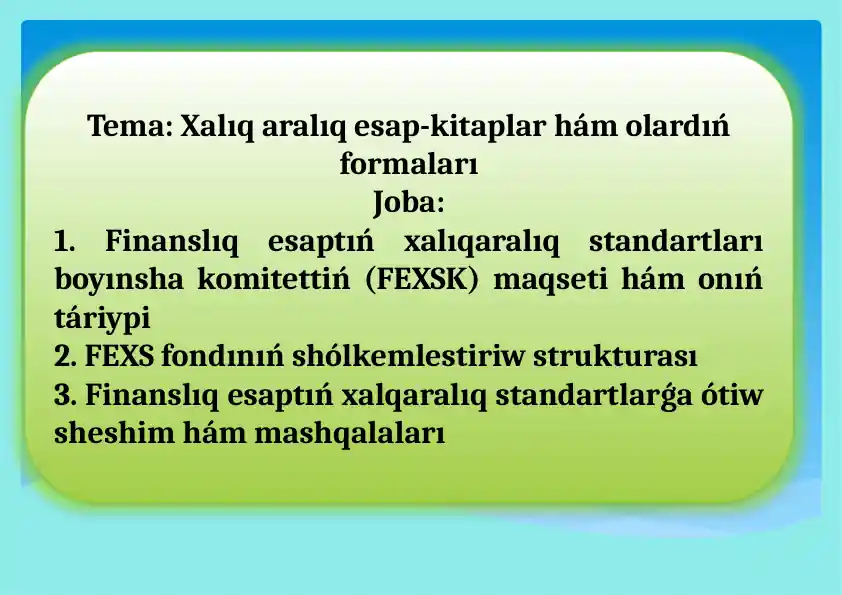 Tema: Xalıq aralıq esap-kitaplar hám olardıń formaları
Joba:
1. Finanslıq esaptıń xalıqaralıq standartları boyınsha komitettiń (FEXSK) maqseti hám onıń táriypi
2. FEXS fondınıń shólkemlestiriw strukturası
3. Finanslıq esaptıń xalqaralıq standartlarǵa ótiw sheshim hám mashqalaları